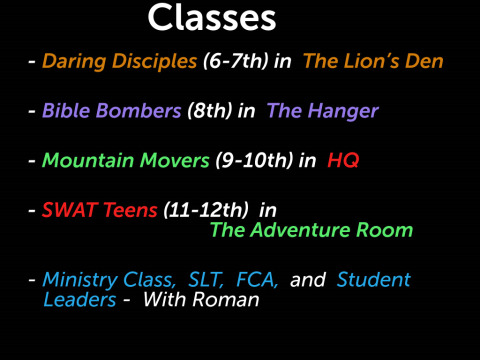 Classes

- Daring Disciples (6-7th) in The Lion's Den

- Bible Bombers (8th) in The Hanger

- Mountain Movers (9-10th) in HQ

- SWAT Teens (11-12th) in The Adventure Room

- Ministry Class, SLT, FCA, and Student Leaders - With Roman